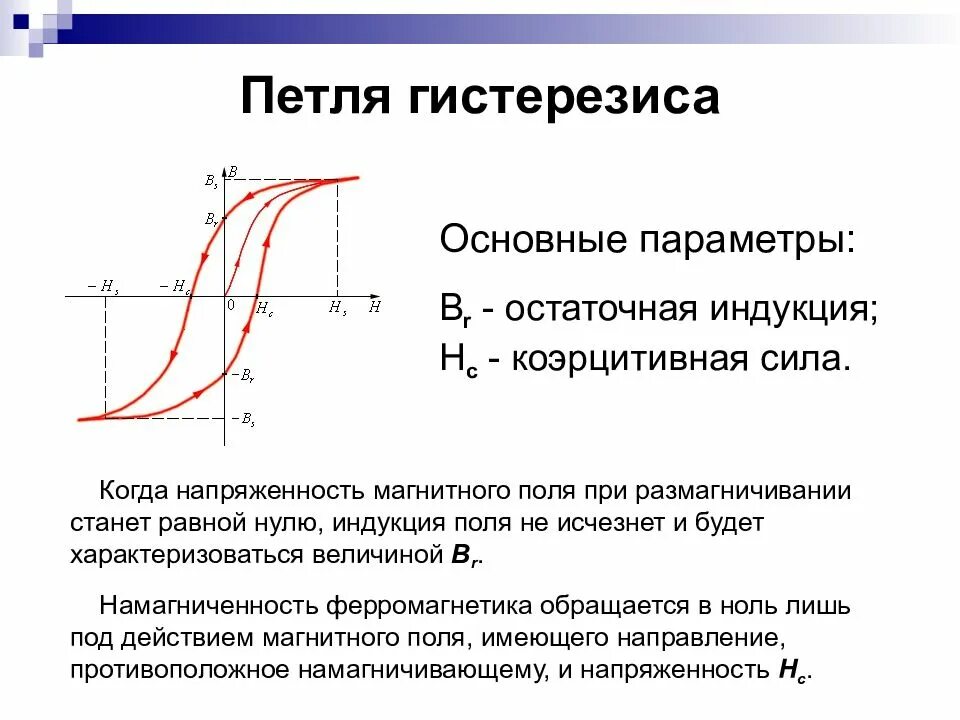 Петля гистерезиса

$B_s$ $B$
$B_r$
$-H_s$ $-H_c$ $0$ $H_c$ $H_s$ $H$
$-B_r$
$-B_s$

Основные параметры:

$B_r$ - остаточная индукция;
$H_c$ - коэрцитивная сила.

Когда напряженность магнитного поля при размагничивании станет равной нулю, индукция поля не исчезнет и будет характеризоваться величиной $B_r$.

Намагниченность ферромагнетика обращается в ноль лишь под действием магнитного поля, имеющего направление, противоположное намагничивающему, и напряженность $H_c$.